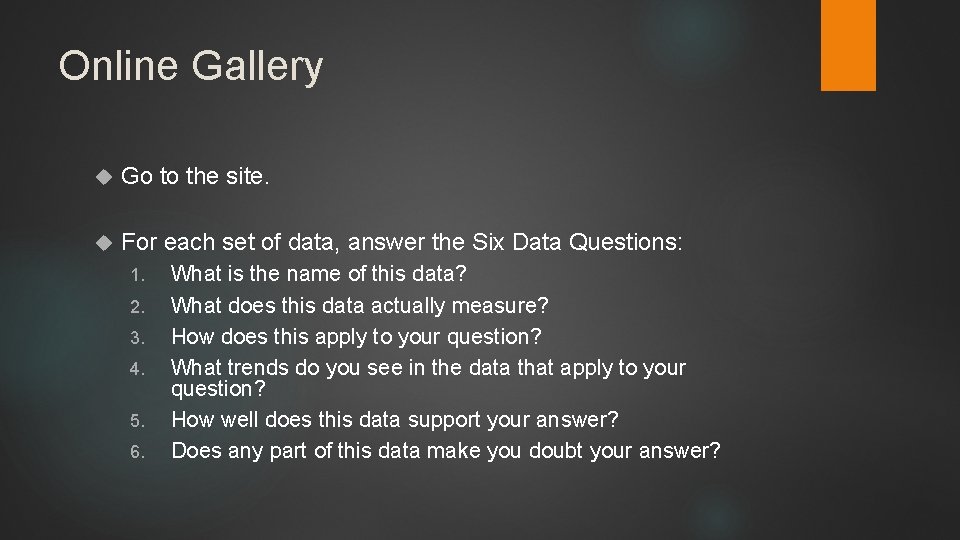 Online Gallery

Go to the site.

For each set of data, answer the Six Data Questions:

1. What is the name of this data?
2. What does this data actually measure?
3. How does this apply to your question?
4. What trends do you see in the data that apply to your question?
5. How well does this data support your answer?
6. Does any part of this data make you doubt your answer?